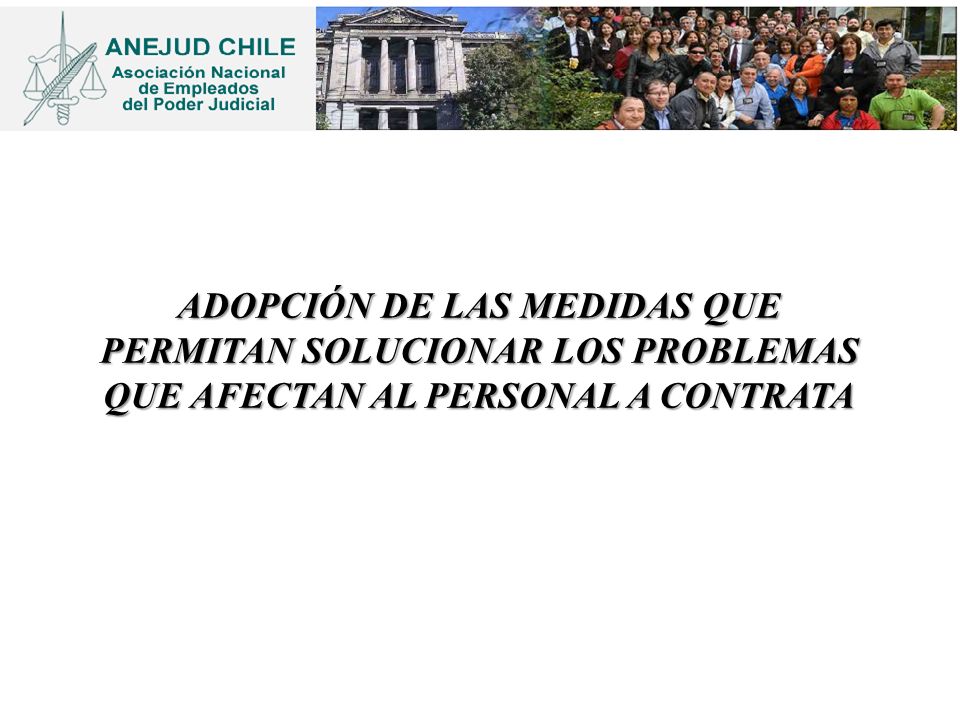 ANEJUD CHILE
Asociación Nacional de Empleados del Poder Judicial

ADOPCIÓN DE LAS MEDIDAS QUE PERMITAN SOLUCIONAR LOS PROBLEMAS QUE AFECTAN AL PERSONAL A CONTRATA